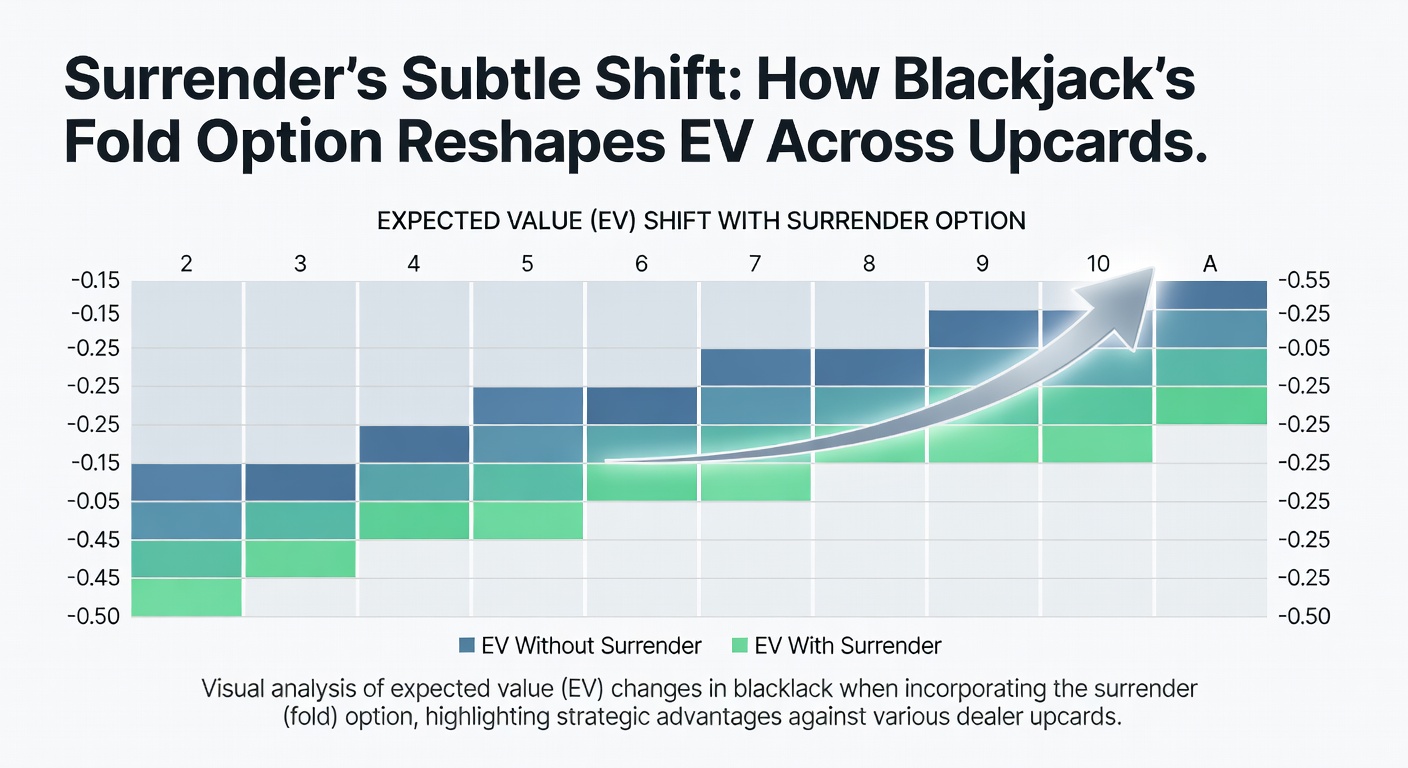 Surrender's Subtle Shift: How Blackjack's Fold Option Reshapes EV Across Upcards.

EXPECTED VALUE (EV) SHIFT WITH SURRENDER OPTION

2 3 4 5 6 7 8 9 10 A

-0.15
-0.15
-0.25
-0.25
-0.25
-0.15
-0.05
-0.45
-0.45
-0.50

-0.55
-0.25
-0.05
-0.25
-0.25
-0.25
-0.25
-0.25
-0.25
-0.50

EV Without Surrender
EV With Surrender

Visual analysis of expected value (EV) changes in blacklack when incorporating the surrender (fold) option, highlighting strategic advantages against various dealer upcards.